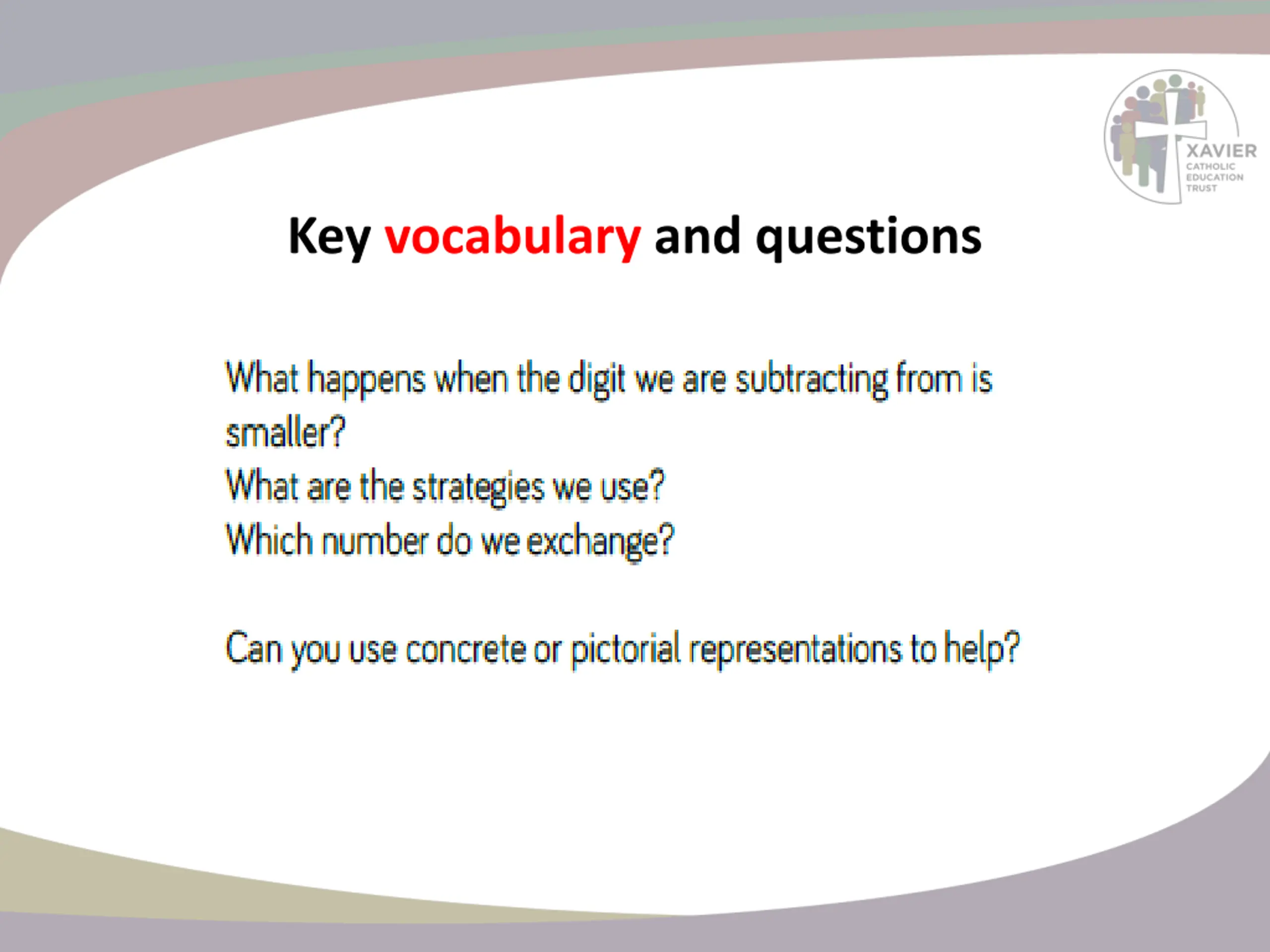 XAVIER
CATHOLIC
EDUCATION
TRUST

Key vocabulary and questions

What happens when the digit we are subtracting from is smaller?
What are the strategies we use?
Which number do we exchange?

Can you use concrete or pictorial representations to help?